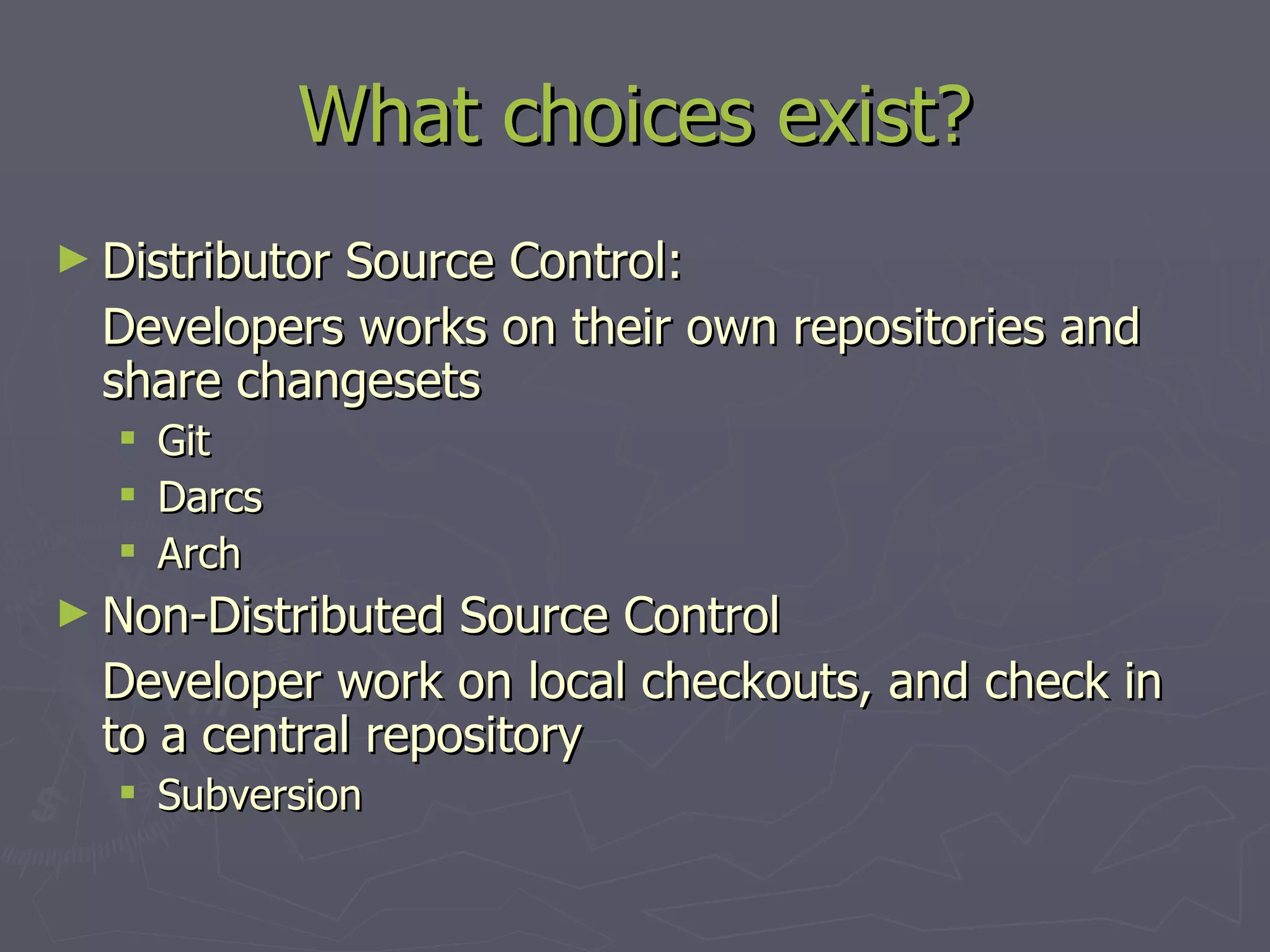 What choices exist?

► Distributor Source Control:

Developers works on their own repositories and share changesets

▪ Git
▪ Darcs
▪ Arch

► Non-Distributed Source Control

Developer work on local checkouts, and check in to a central repository

▪ Subversion